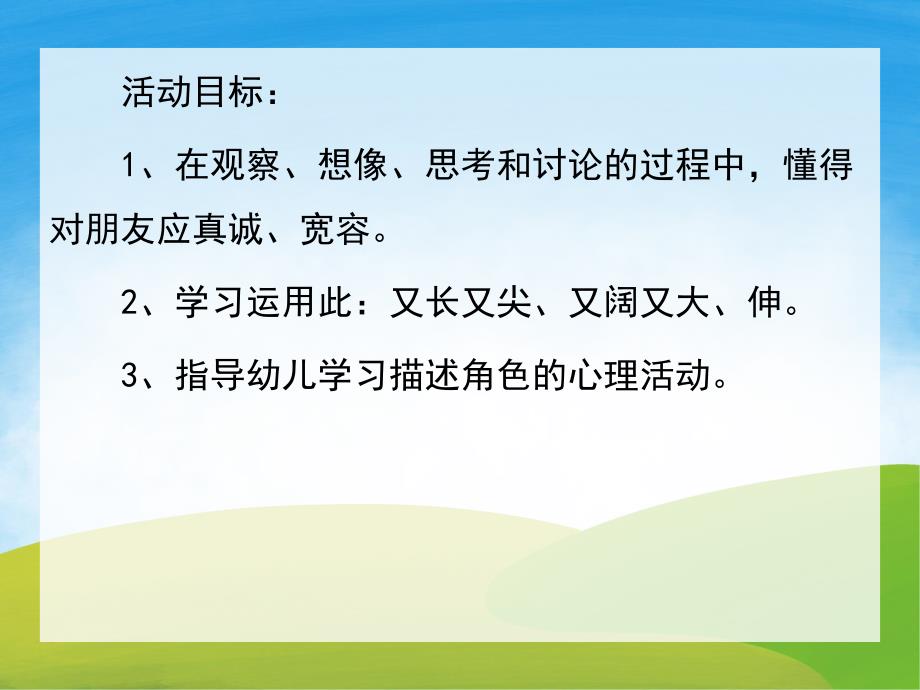 活动目标：

1、在观察、想像、思考和讨论的过程中，懂得对朋友应真诚、宽容。

2、学习运用此：又长又尖、又阔又大、伸。

3、指导幼儿学习描述角色的心理活动。